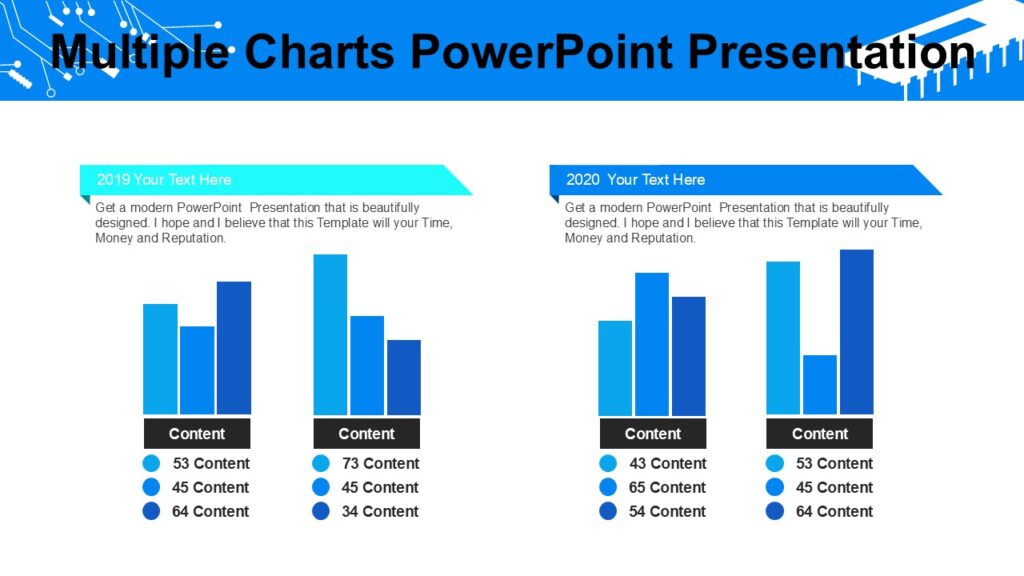 Multiple Charts PowerPoint Presentation

2019 Your Text Here

Get a modern PowerPoint Presentation that is beautifully designed. I hope and I believe that this Template will your Time, Money and Reputation.

Content
53 Content
45 Content
64 Content

Content
73 Content
45 Content
34 Content

2020 Your Text Here

Get a modern PowerPoint Presentation that is beautifully designed. I hope and I believe that this Template will your Time, Money and Reputation.

Content
43 Content
65 Content
54 Content

Content
53 Content
45 Content
64 Content